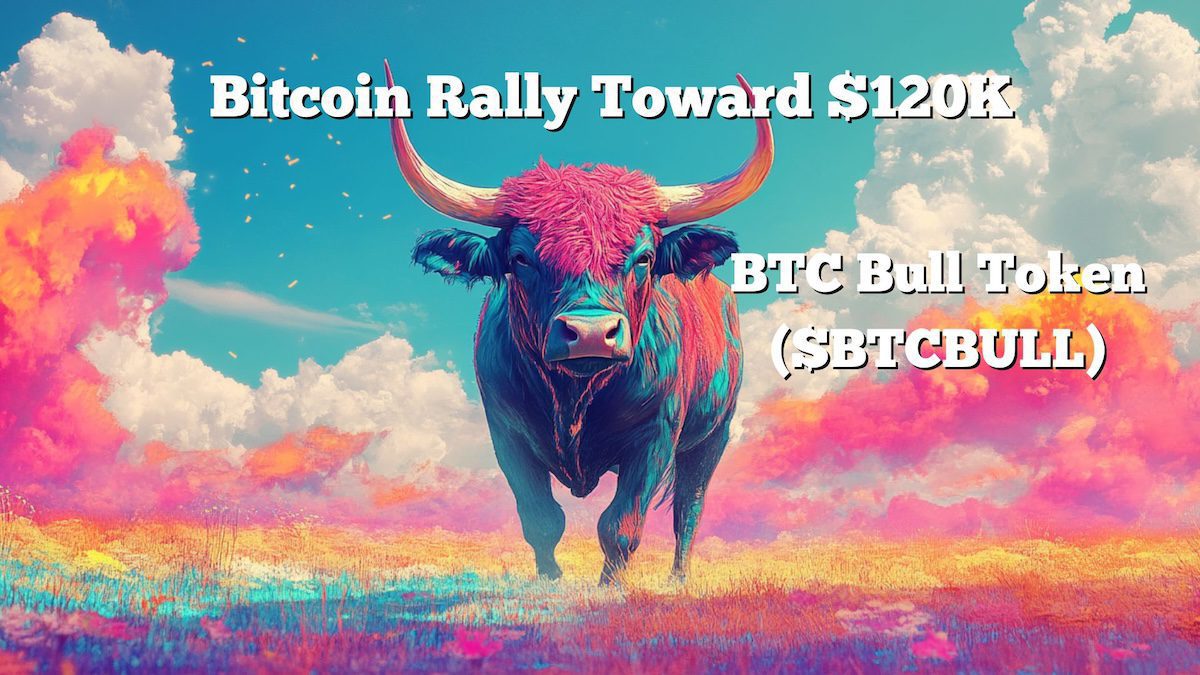 Bitcoin Rally Toward \$120K

BTC Bull Token (\$BTCBULL)